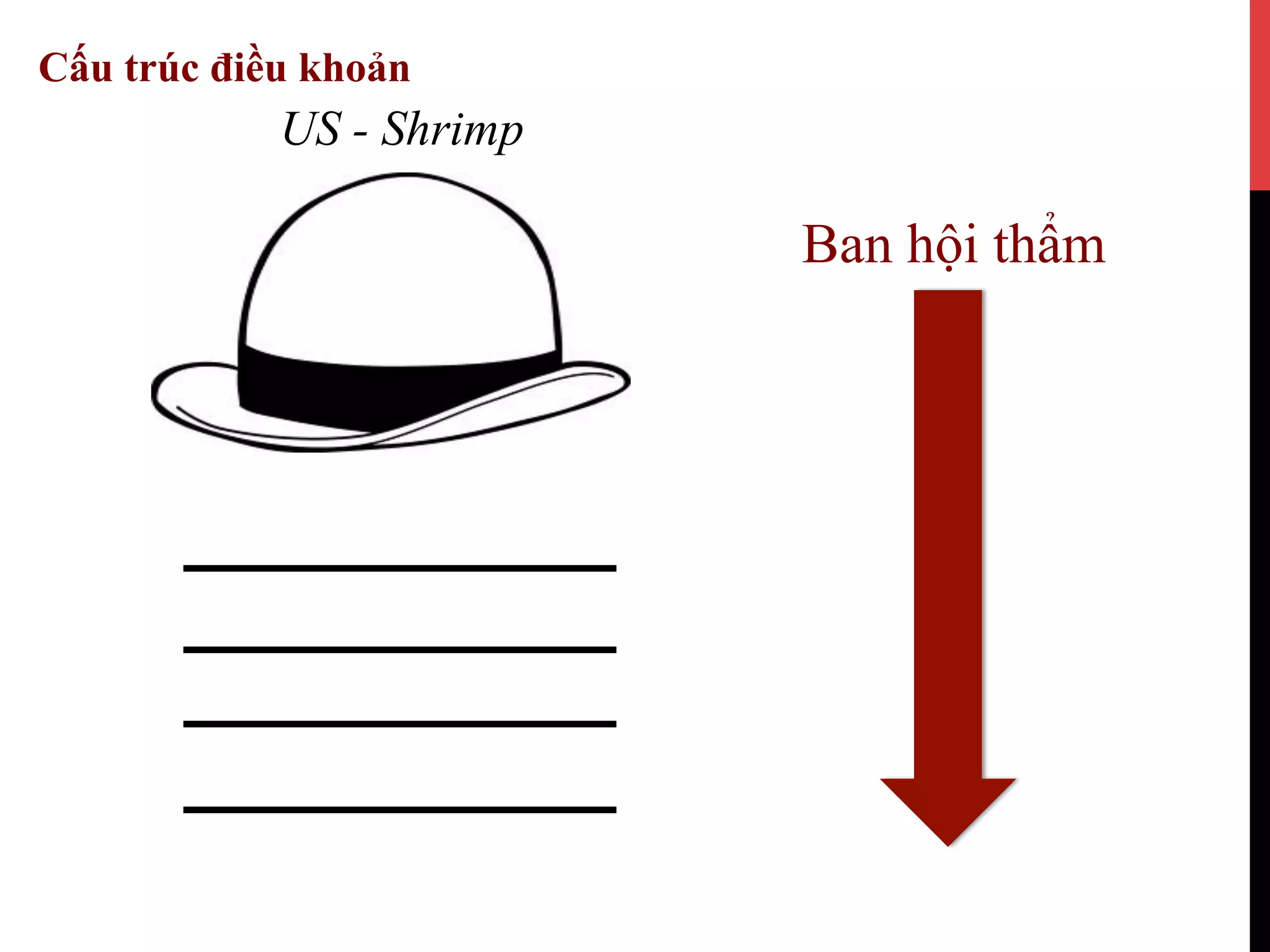 Cấu trúc điều khoản

US - Shrimp

Ban hội thẩm